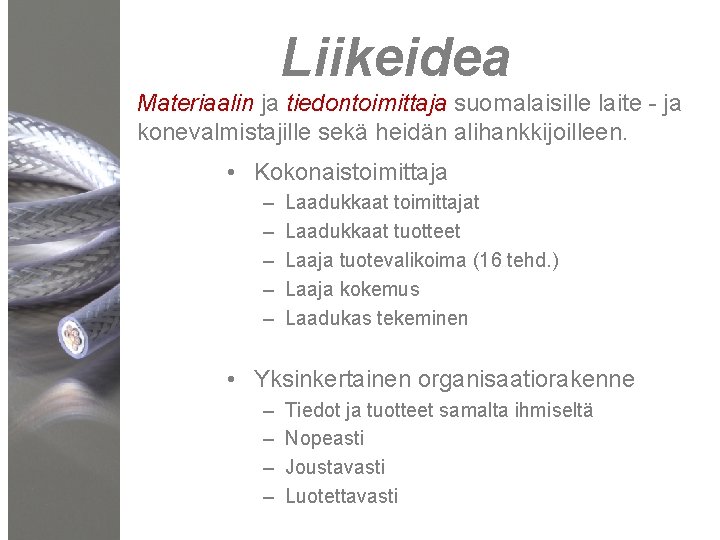 Liikeidea

Materiaalin ja tiedontoimittaja suomalaisille laite - ja konevalmistajille sekä heidän alihankkijoilleen.

• Kokonaistoimittaja
– Laadukkaat toimittajat
– Laadukkaat tuotteet
– Laaja tuotevalikoima (16 tehd.)
– Laaja kokemus
– Laadukas tekeminen

• Yksinkertainen organisaatiorakenne
– Tiedot ja tuotteet samalta ihmiseltä
– Nopeasti
– Joustavasti
– Luotettavasti